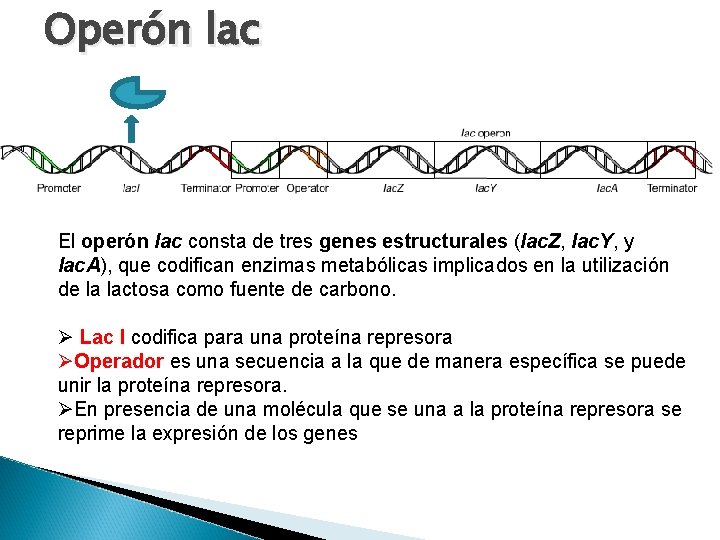 Operón lac

lac operon

Promoter lacI Terminator Promoter Operator lacZ lacY lacA Terminator

El operón lac consta de tres genes estructurales (lacZ, lacY, y lacA), que codifican enzimas metabólicas implicados en la utilización de la lactosa como fuente de carbono.

➢ Lac I codifica para una proteína represora
➢Operador es una secuencia a la que de manera específica se puede unir la proteína represora.
➢En presencia de una molécula que se una a la proteína represora se reprime la expresión de los genes